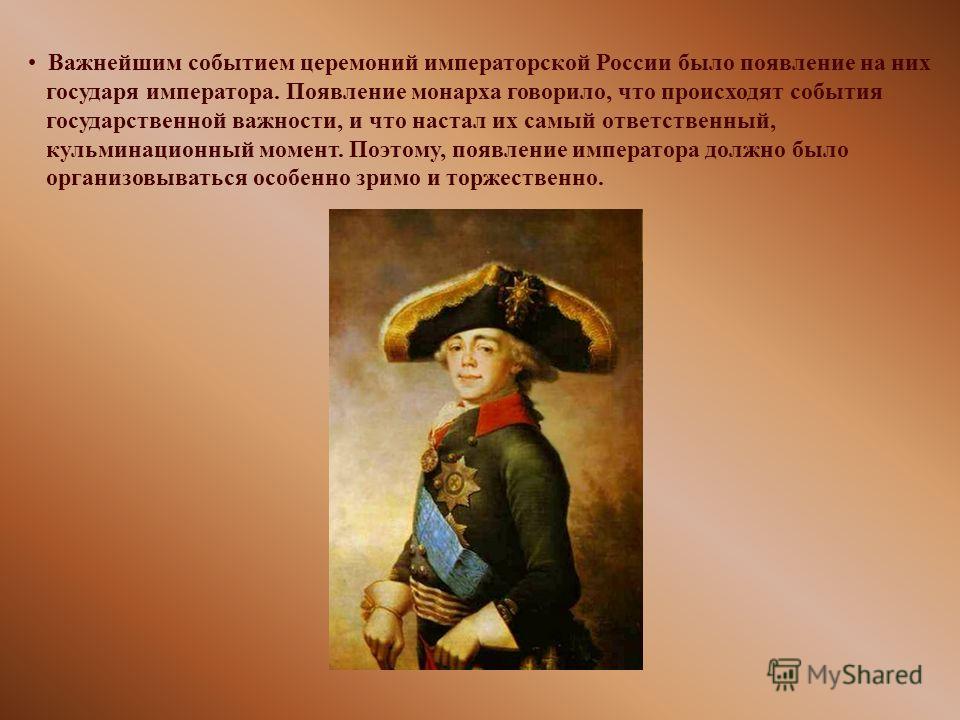 • Важнейшим событием церемоний императорской России было появление на них государя императора. Появление монарха говорило, что происходят события государственной важности, и что настал их самый ответственный, кульминационный момент. Поэтому, появление императора должно было организовываться особенно зримо и торжественно.

MyShared